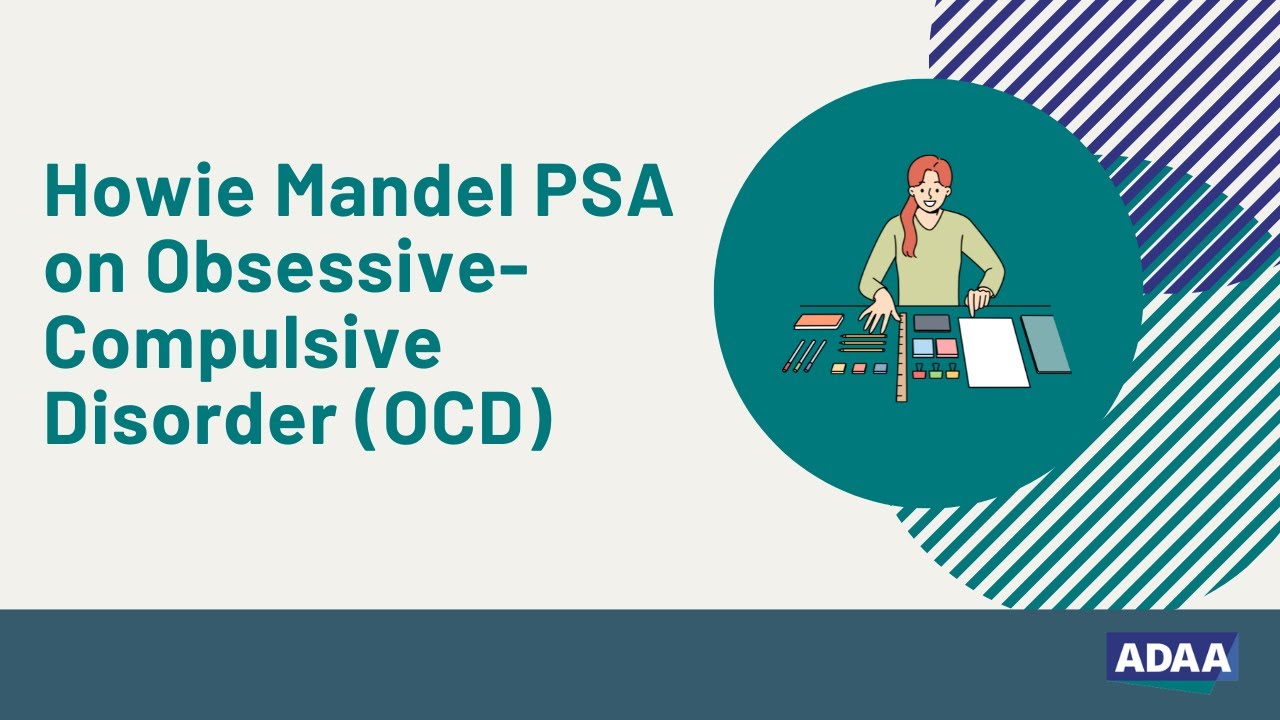 Howie Mandel PSA on Obsessive-Compulsive Disorder (OCD)

ADAA